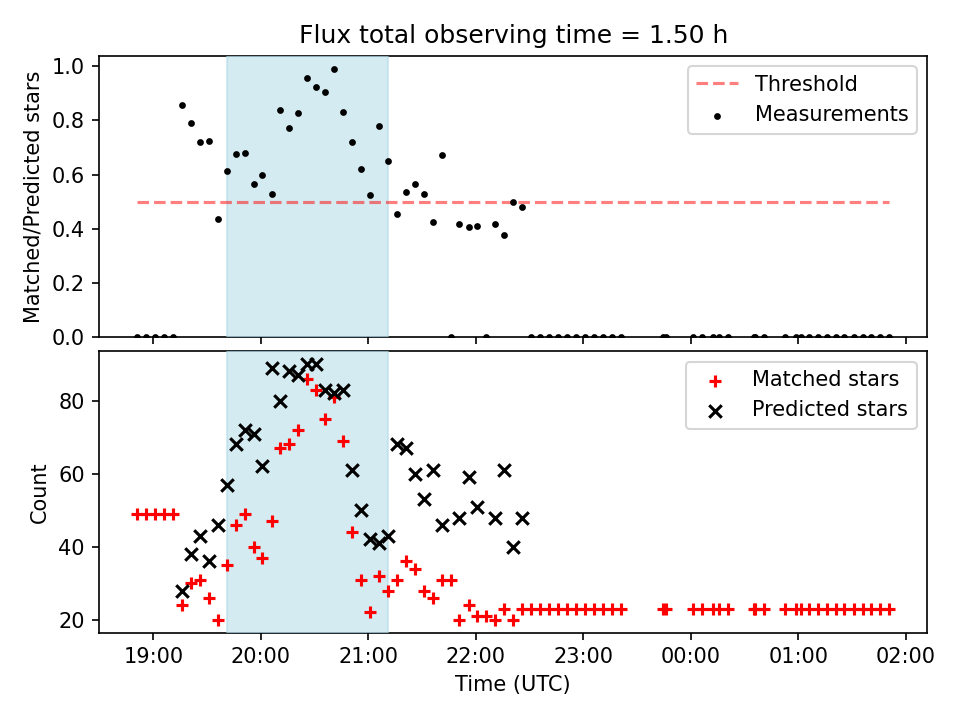 Flux total observing time = 1.50 h

Matched/Predicted stars

1.0
0.8
0.6
0.4
0.2
0.0

Threshold
Measurements

Count

80
60
40
20

Matched stars
Predicted stars

19:00 20:00 21:00 22:00 23:00 00:00 01:00 02:00

Time (UTC)